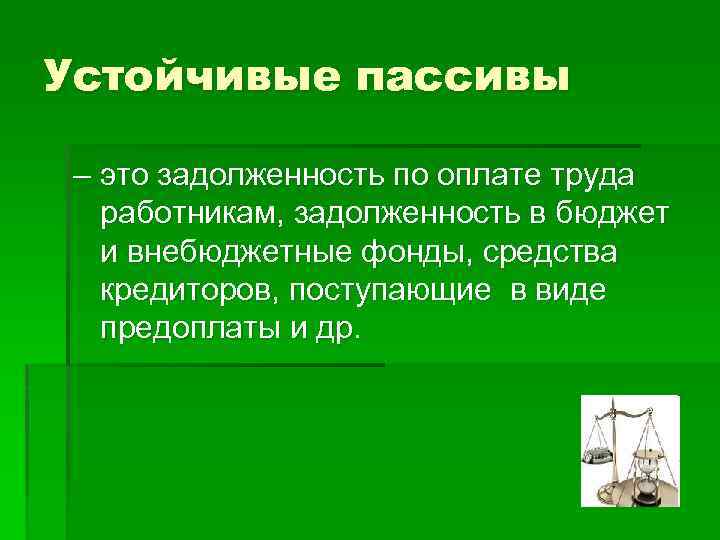 Устойчивые пассивы

– это задолженность по оплате труда работникам, задолженность в бюджет и внебюджетные фонды, средства кредиторов, поступающие в виде предоплаты и др.